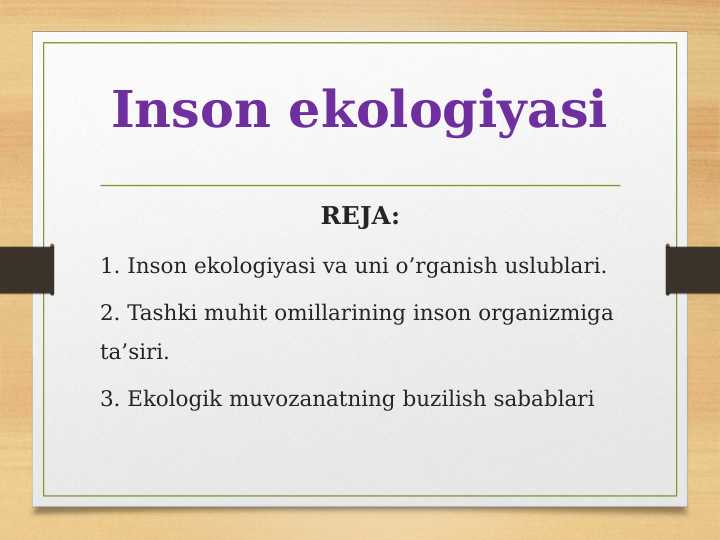 Inson ekologiyasi

REJA:

1. Inson ekologiyasi va uni o’rganish uslublari.

2. Tashki muhit omillarining inson organizmiga ta’siri.

3. Ekologik muvozanatning buzilish sabablari